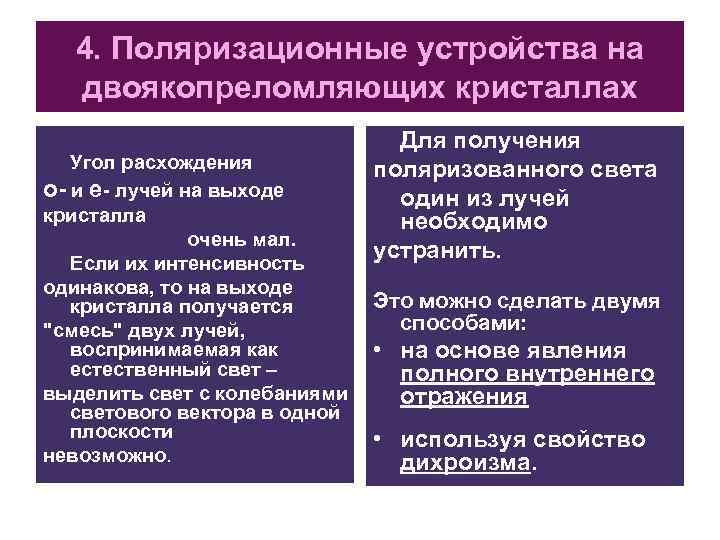 4. Поляризационные устройства на двоякопреломляющих кристаллах

Угол расхождения о- и е- лучей на выходе кристалла очень мал.

Если их интенсивность одинакова, то на выходе кристалла получается "смесь" двух лучей, воспринимаемая как естественный свет – выделить свет с колебаниями светового вектора в одной плоскости невозможно.

Для получения поляризованного света один из лучей необходимо устранить.

Это можно сделать двумя способами:

• на основе явления полного внутреннего отражения

• используя свойство дихроизма.